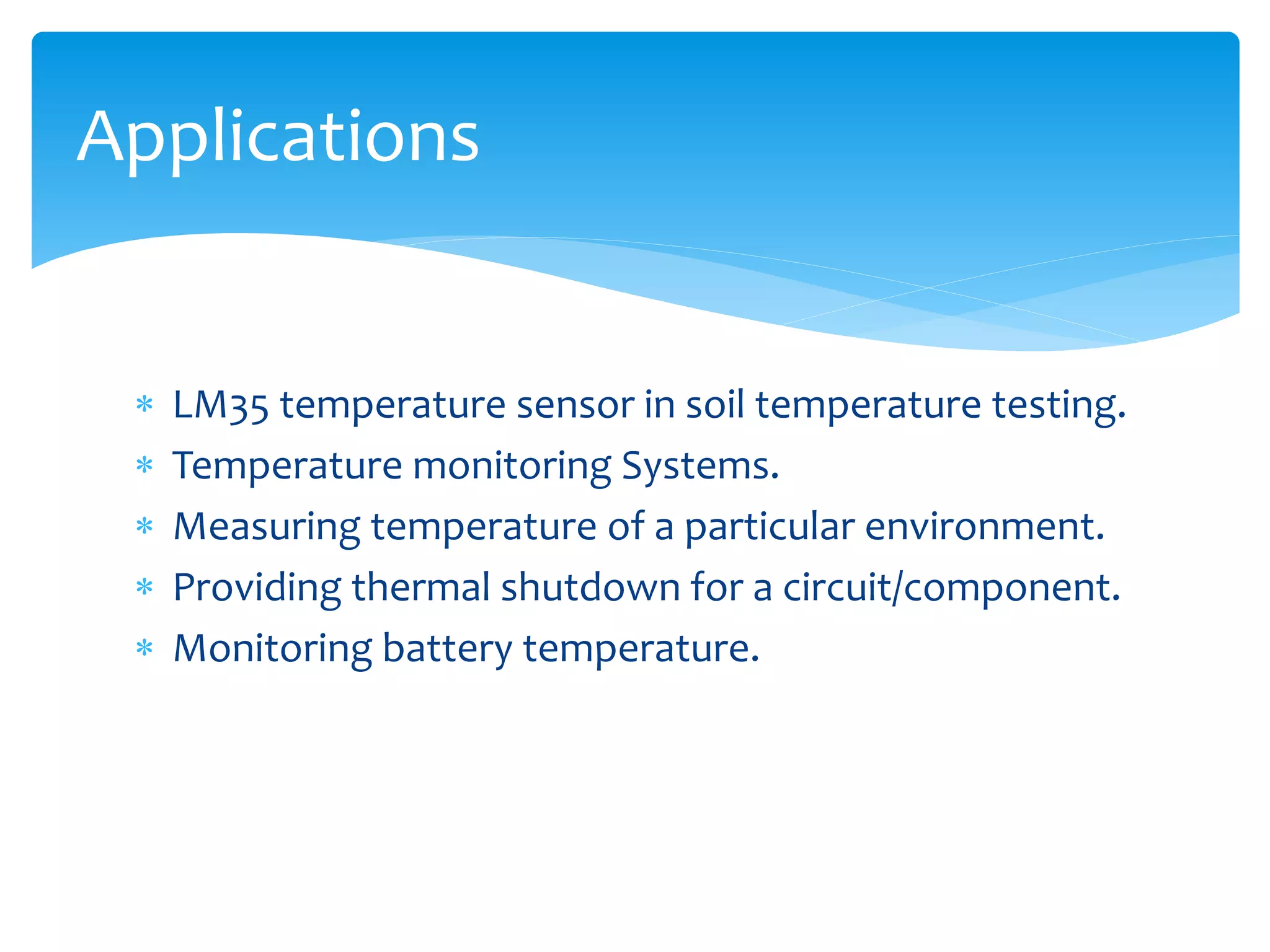 Applications

* LM35 temperature sensor in soil temperature testing.
* Temperature monitoring Systems.
* Measuring temperature of a particular environment.
* Providing thermal shutdown for a circuit/component.
* Monitoring battery temperature.